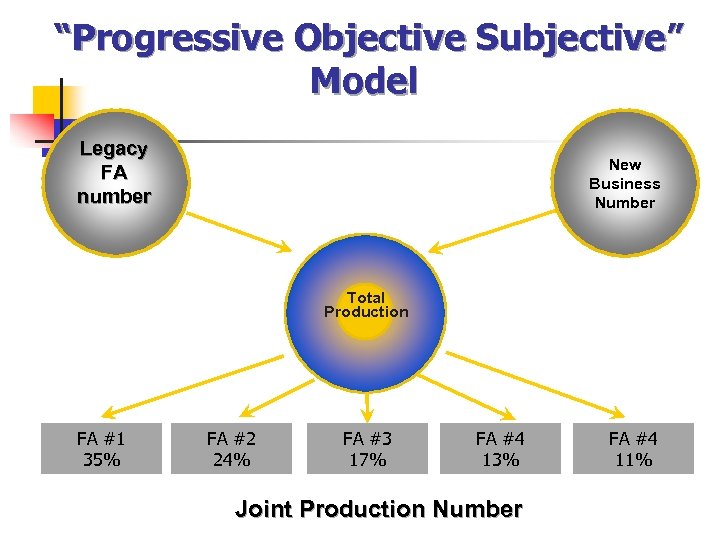 "Progressive Objective Subjective" Model

Legacy FA number

New Business Number

Total Production

FA #1
35%

FA #2
24%

FA #3
17%

FA #4
13%

FA #4
11%

Joint Production Number